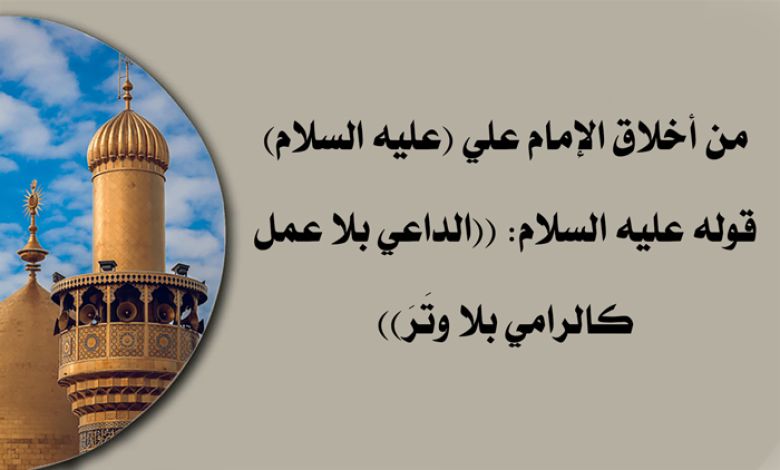 من أخلاق الإمام علي (عليه السلام)

قوله عليه السلام: ((الداعي بلا عمل كالرامي بلا وتَرَ))